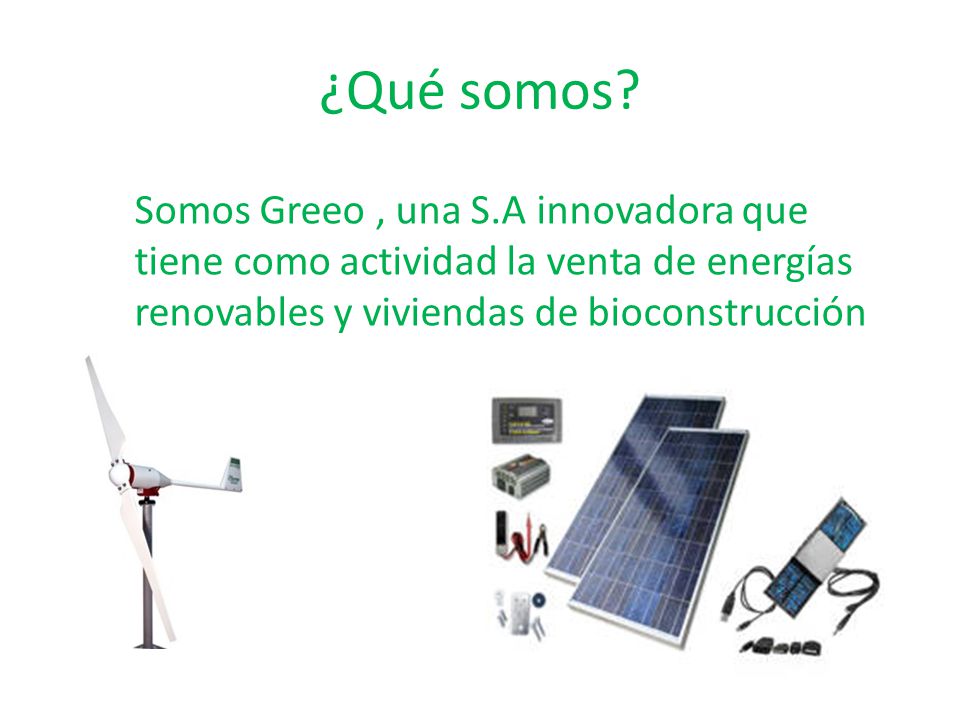 ¿Qué somos?

Somos Greeo , una S.A innovadora que tiene como actividad la venta de energías renovables y viviendas de bioconstrucción